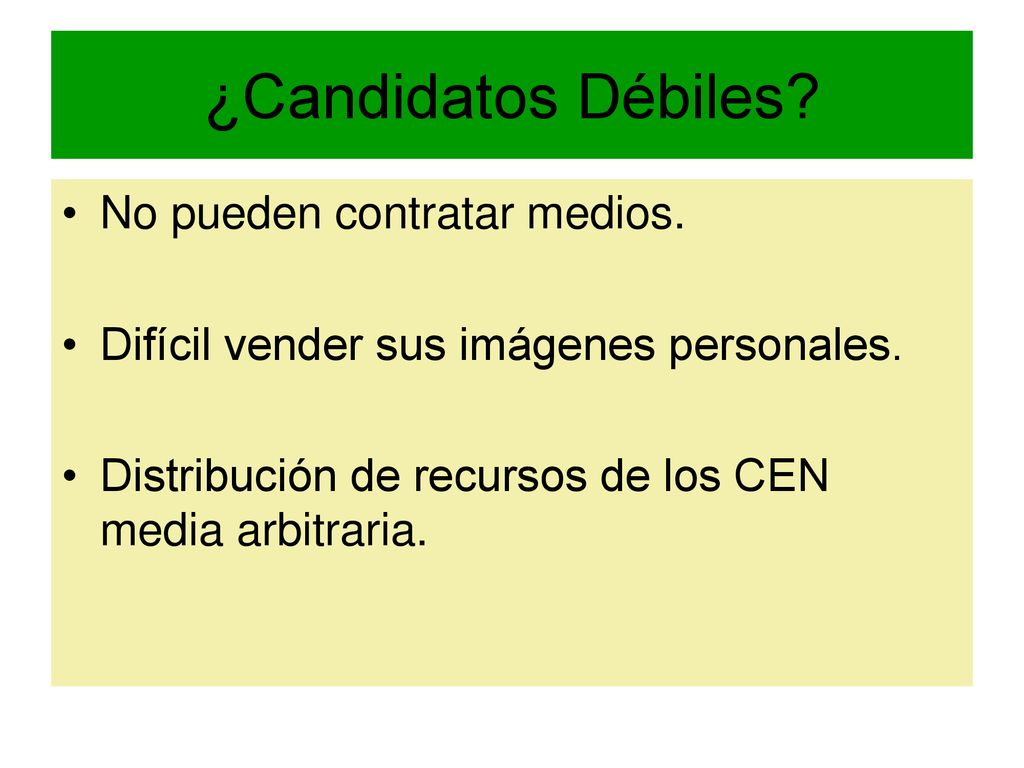 ¿Candidatos Débiles?

• No pueden contratar medios.

• Difícil vender sus imágenes personales.

• Distribución de recursos de los CEN media arbitraria.